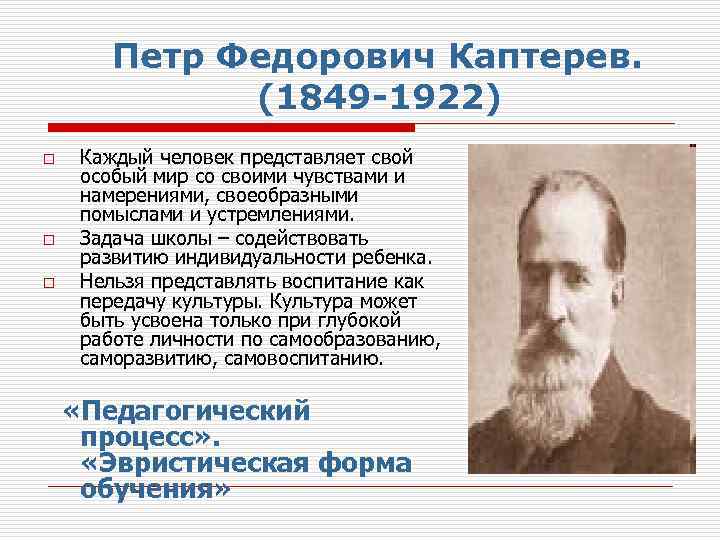 Петр Федорович Каптерев. (1849-1922)

Каждый человек представляет свой особый мир со своими чувствами и намерениями, своеобразными помыслами и устремлениями.

Задача школы – содействовать развитию индивидуальности ребенка.

Нельзя представлять воспитание как передачу культуры. Культура может быть усвоена только при глубокой работе личности по самообразованию, саморазвитию, самовоспитанию.

«Педагогический процесс». «Эвристическая форма обучения»